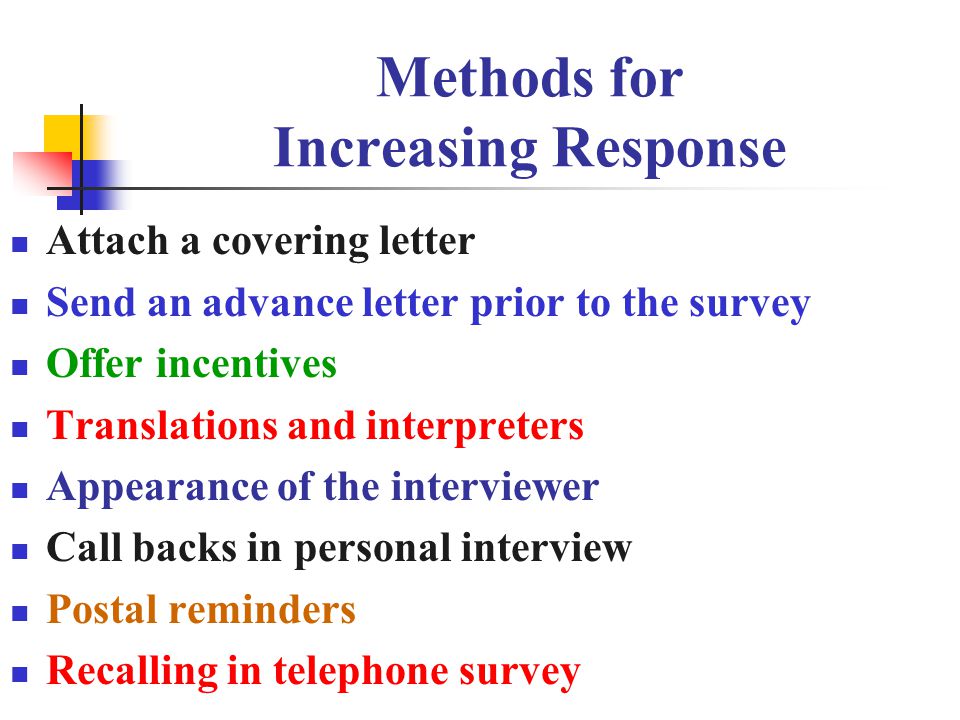 Methods for
Increasing Response

- Attach a covering letter
- Send an advance letter prior to the survey
- Offer incentives
- Translations and interpreters
- Appearance of the interviewer
- Call backs in personal interview
- Postal reminders
- Recalling in telephone survey